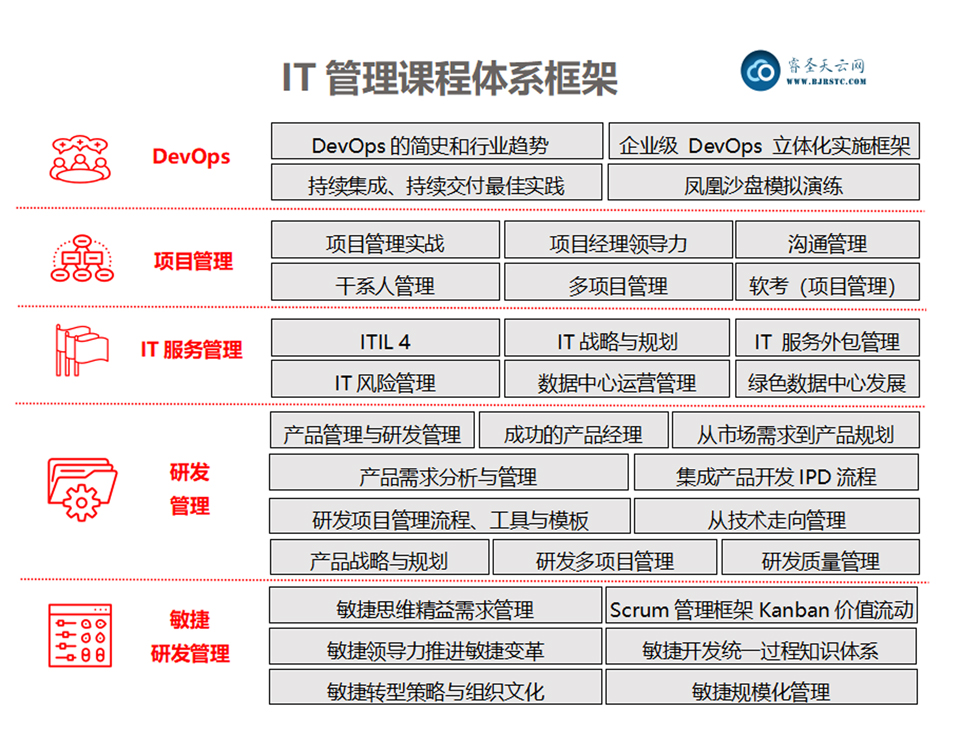 IT 管理课程体系框架

睿圣天云网
WWW.BJRSTC.COM

DevOps
DevOps 的简史和行业趋势
企业级 DevOps 立体化实施框架
持续集成、持续交付最佳实践
凤凰沙盘模拟演练

项目管理
项目管理实战
项目经理领导力
沟通管理
干系人管理
多项目管理
软考（项目管理）

IT 服务管理
ITIL 4
IT 战略与规划
IT 服务外包管理
IT 风险管理
数据中心运营管理
绿色数据中心发展

研发管理
产品管理与研发管理
成功的产品经理
从市场需求到产品规划
产品需求分析与管理
集成产品开发 IPD 流程
研发项目管理流程、工具与模板
从技术走向管理
产品战略与规划
研发多项目管理
研发质量管理

敏捷研发管理
敏捷思维精益需求管理
Scrum 管理框架 Kanban 价值流动
敏捷领导力推进敏捷变革
敏捷开发统一过程知识体系
敏捷转型策略与组织文化
敏捷规模化管理